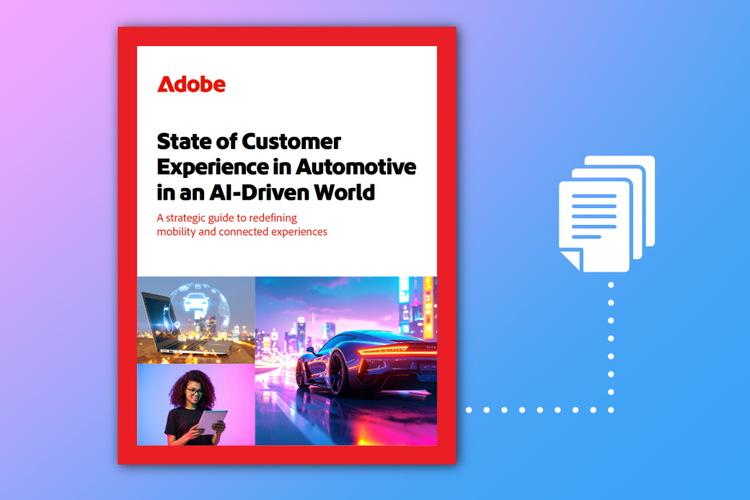 Adobe

State of Customer Experience in Automotive in an AI-Driven World

A strategic guide to redefining mobility and connected experiences